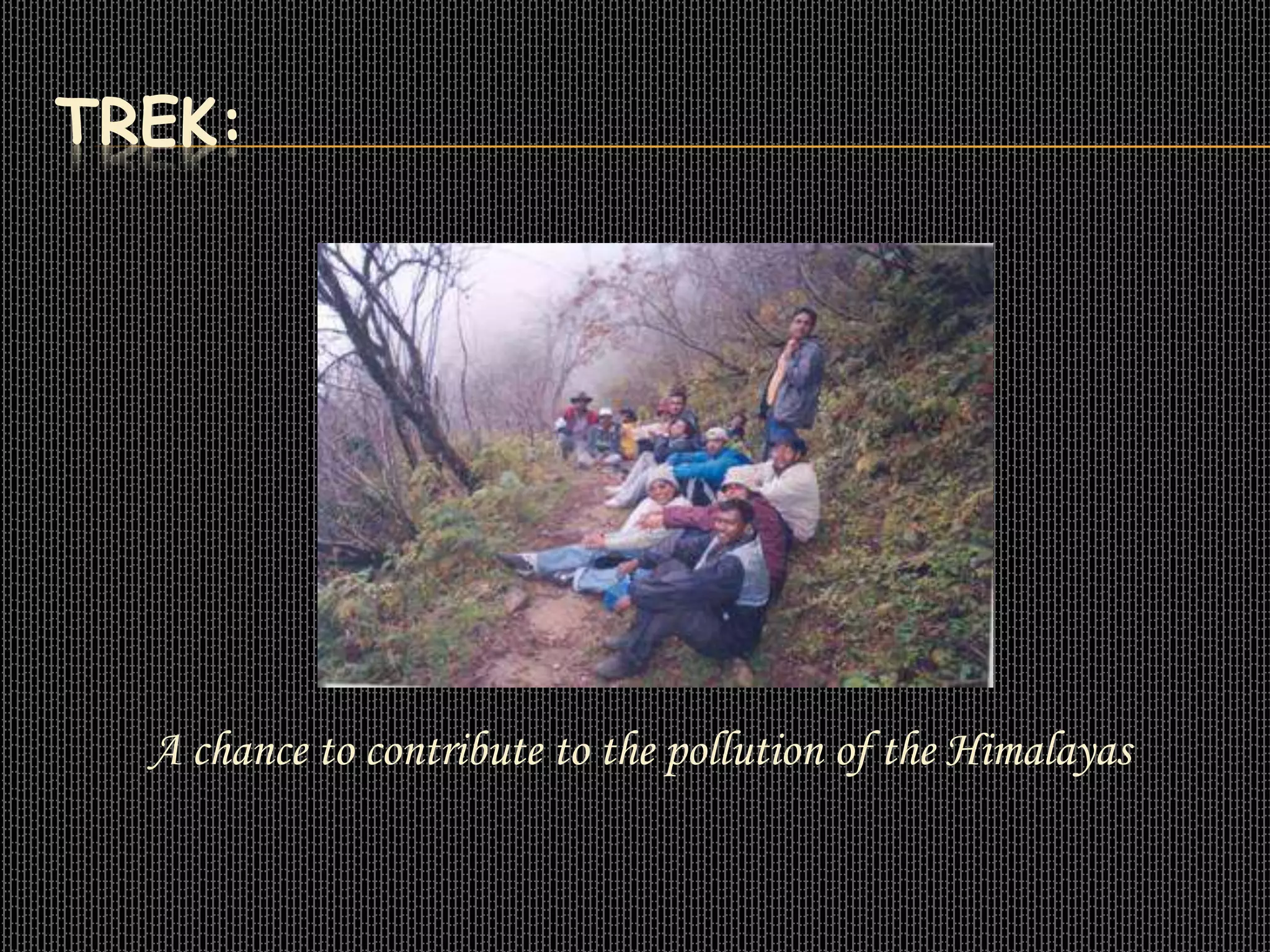 TREK:

A chance to contribute to the pollution of the Himalayas